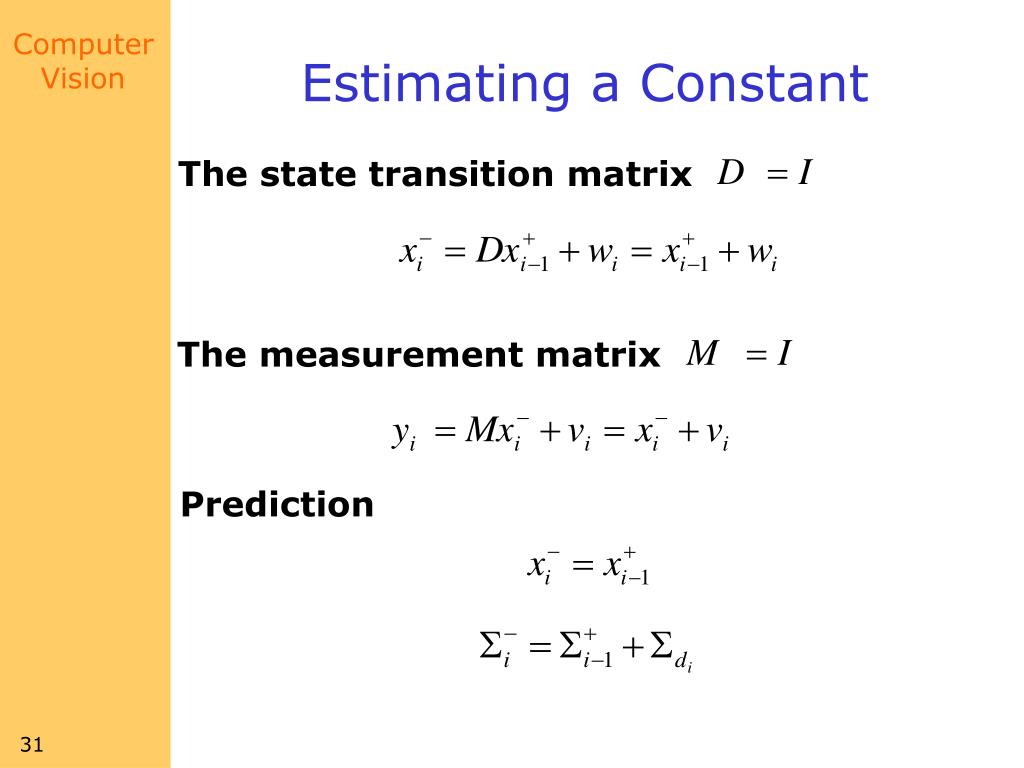 Computer Vision

Estimating a Constant

The state transition matrix $D = I$

$x_i^- = Dx_{i-1}^+ + w_i = x_{i-1}^+ + w_i$

The measurement matrix $M = I$

$y_i = Mx_i^- + v_i = x_i^- + v_i$

Prediction

$x_i^- = x_{i-1}^+$

$\Sigma_i^- = \Sigma_{i-1}^+ + \Sigma_{d_i}$

31